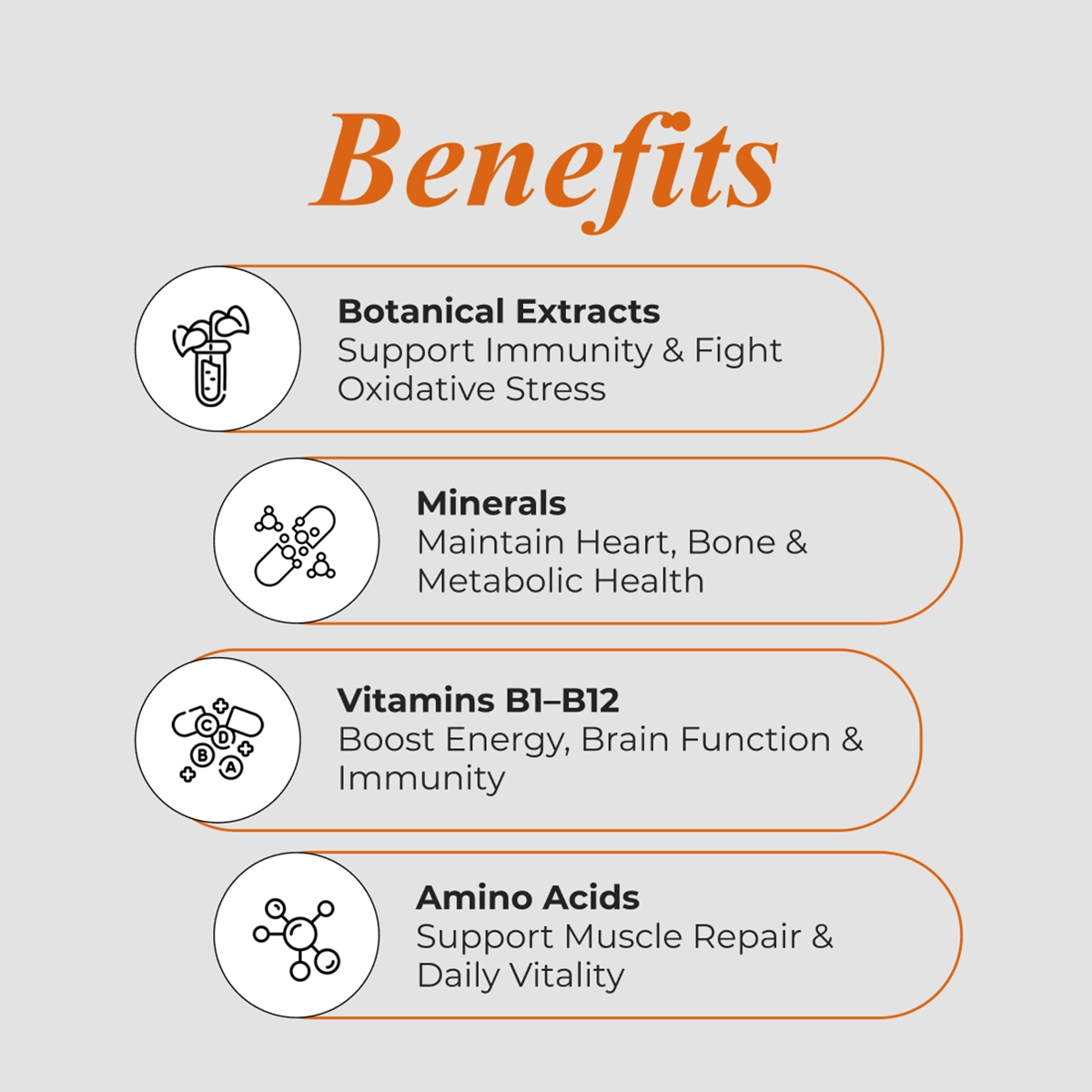 Benefits

Botanical Extracts
Support Immunity & Fight Oxidative Stress

Minerals
Maintain Heart, Bone & Metabolic Health

C D B A

Vitamins B1–B12
Boost Energy, Brain Function & Immunity

Amino Acids
Support Muscle Repair & Daily Vitality